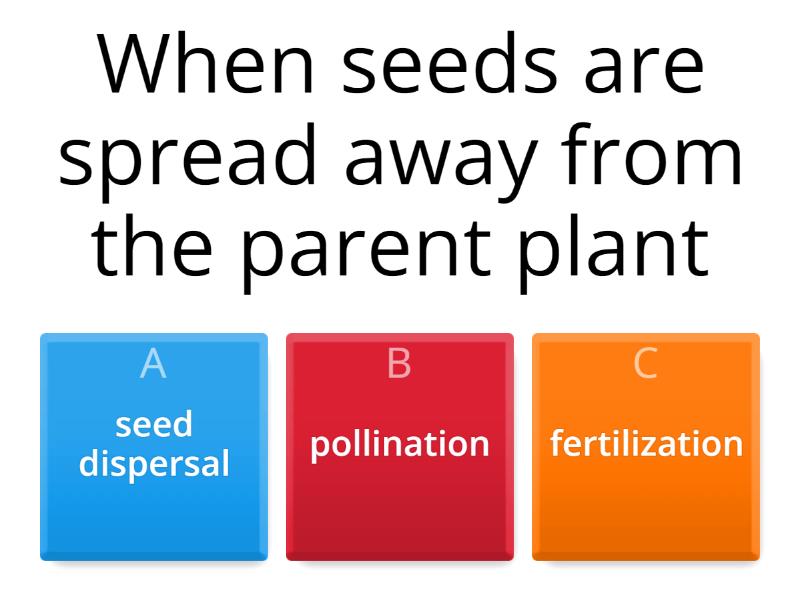 When seeds are spread away from the parent plant

A
seed dispersal

B
pollination

C
fertilization